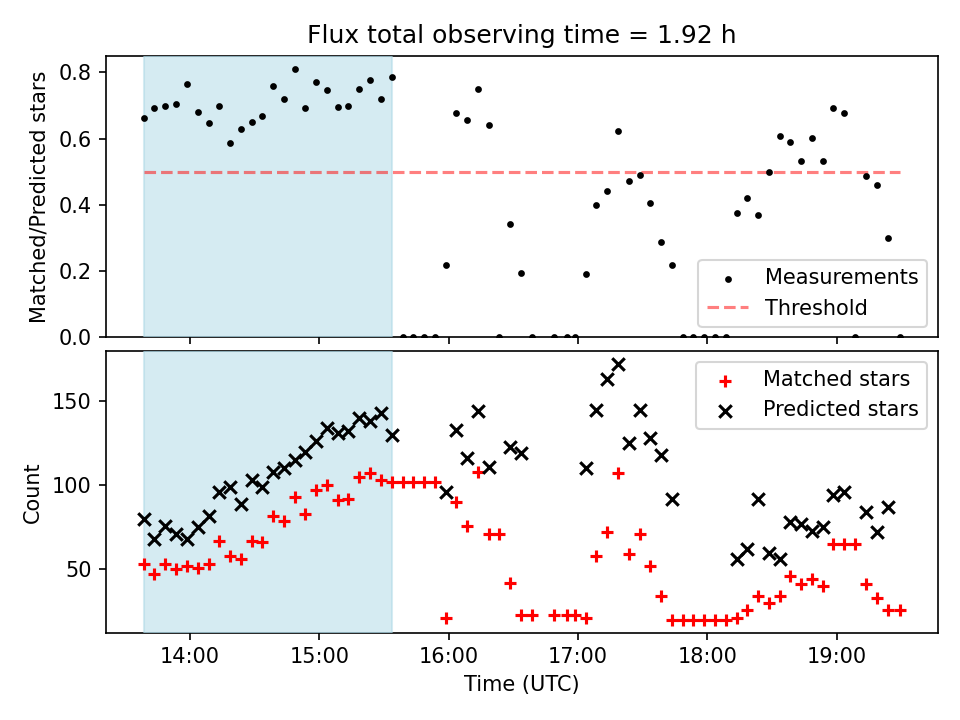 Flux total observing time = 1.92 h

Matched/Predicted stars

0.8
0.6
0.4
0.2
0.0

Measurements
Threshold

Count

150
100
50

Matched stars
Predicted stars

14:00
15:00
16:00
17:00
18:00
19:00

Time (UTC)